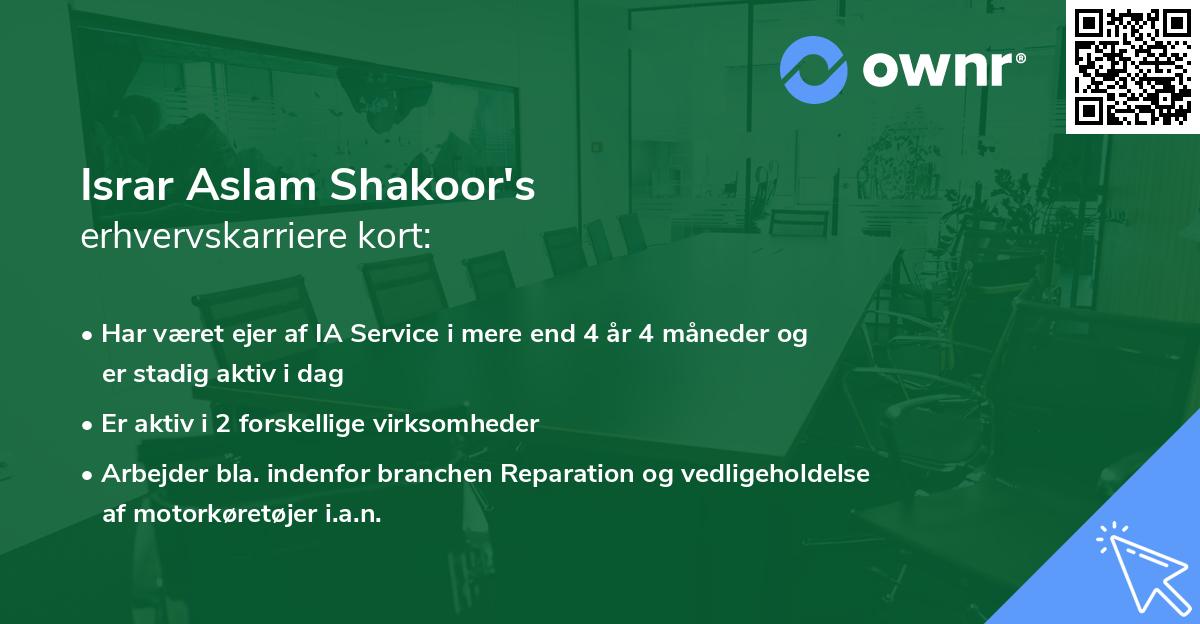 ownr®

Israr Aslam Shakoor's
erhvervskarriere kort:

• Har været ejer af IA Service i mere end 4 år 4 måneder og er stadig aktiv i dag

• Er aktiv i 2 forskellige virksomheder

• Arbejder bla. indenfor branchen Reparation og vedligeholdelse af motorkøretøjer i.a.n.